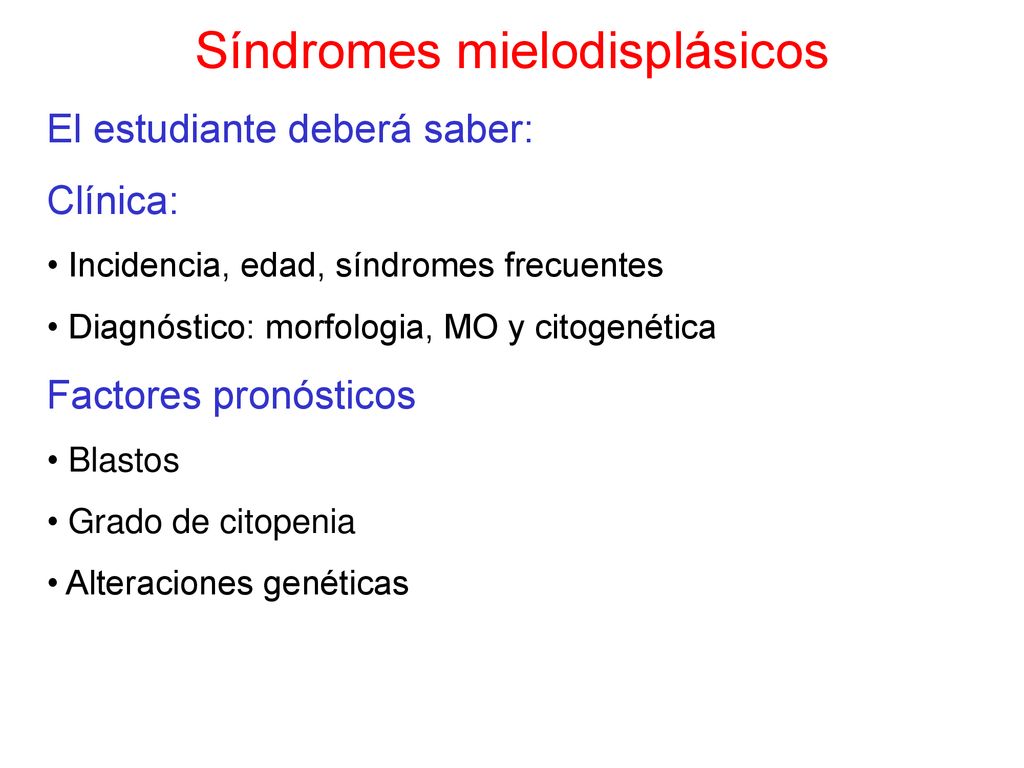 Síndromes mielodisplásicos

El estudiante deberá saber:

Clínica:

• Incidencia, edad, síndromes frecuentes

• Diagnóstico: morfologia, MO y citogenética

Factores pronósticos

• Blastos

• Grado de citopenia

• Alteraciones genéticas